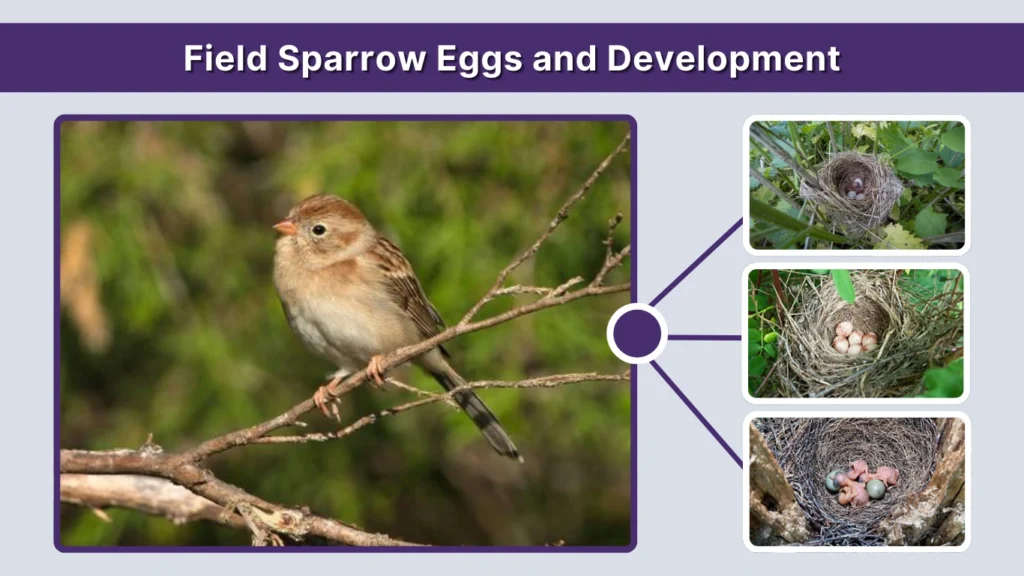 Field Sparrow Eggs and Development